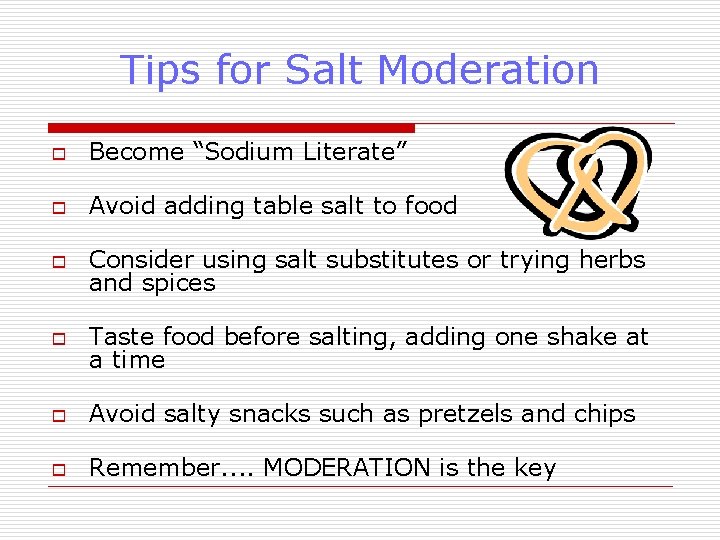 Tips for Salt Moderation

Become “Sodium Literate”

Avoid adding table salt to food

Consider using salt substitutes or trying herbs and spices

Taste food before salting, adding one shake at a time

Avoid salty snacks such as pretzels and chips

Remember.... MODERATION is the key